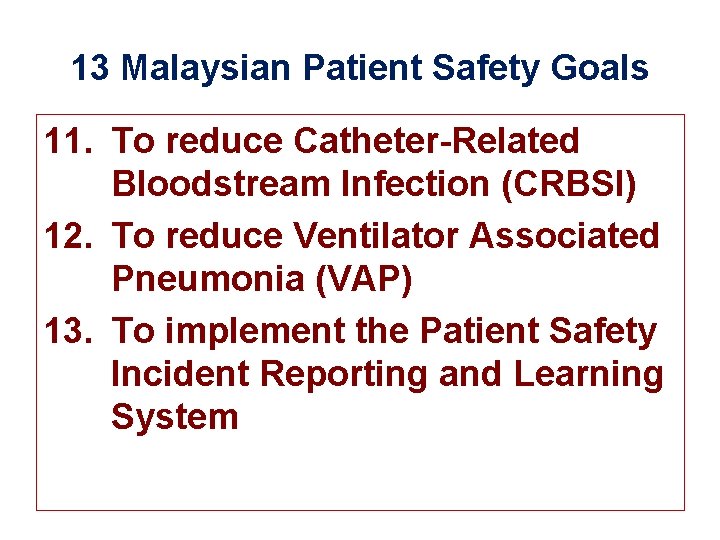 13 Malaysian Patient Safety Goals

11. To reduce Catheter-Related Bloodstream Infection (CRBSI)

12. To reduce Ventilator Associated Pneumonia (VAP)

13. To implement the Patient Safety Incident Reporting and Learning System